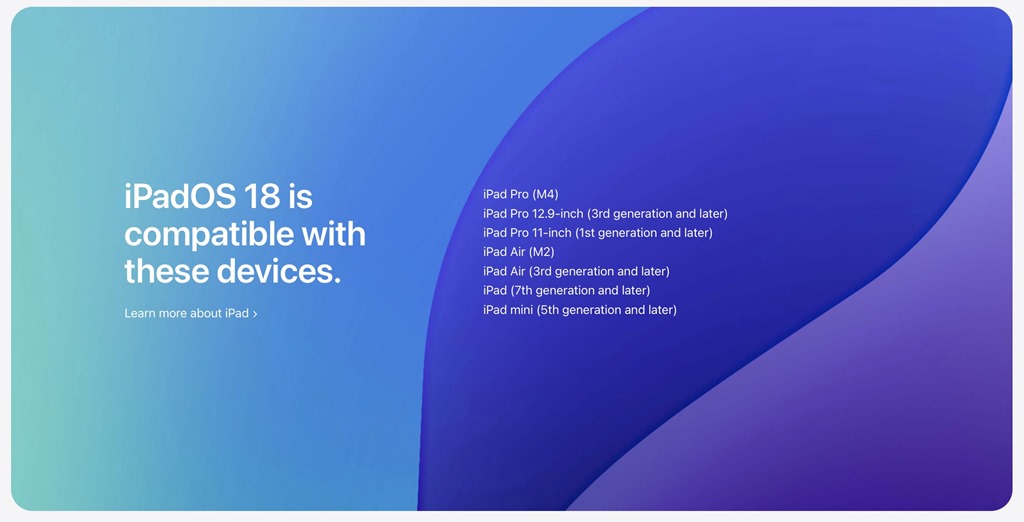 iPadOS 18 is compatible with these devices.

Learn more about iPad ›

iPad Pro (M4)
iPad Pro 12.9-inch (3rd generation and later)
iPad Pro 11-inch (1st generation and later)
iPad Air (M2)
iPad Air (3rd generation and later)
iPad (7th generation and later)
iPad mini (5th generation and later)